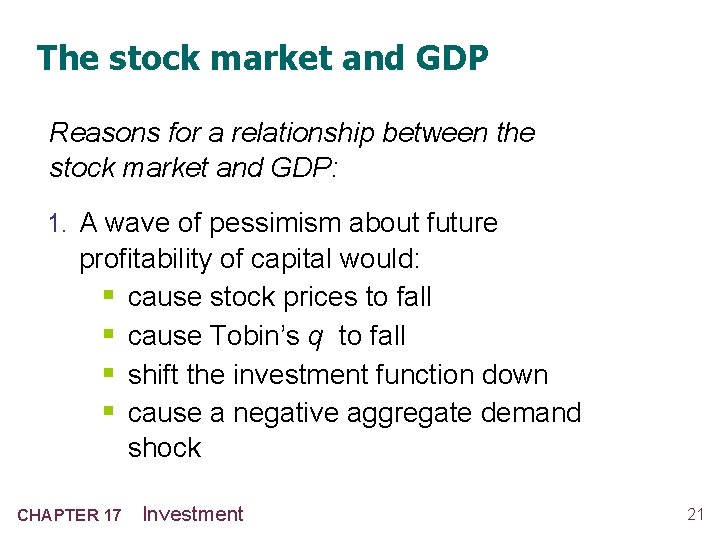 The stock market and GDP

Reasons for a relationship between the stock market and GDP:

1. A wave of pessimism about future profitability of capital would:
- cause stock prices to fall
- cause Tobin's $q$ to fall
- shift the investment function down
- cause a negative aggregate demand shock

CHAPTER 17 Investment

21